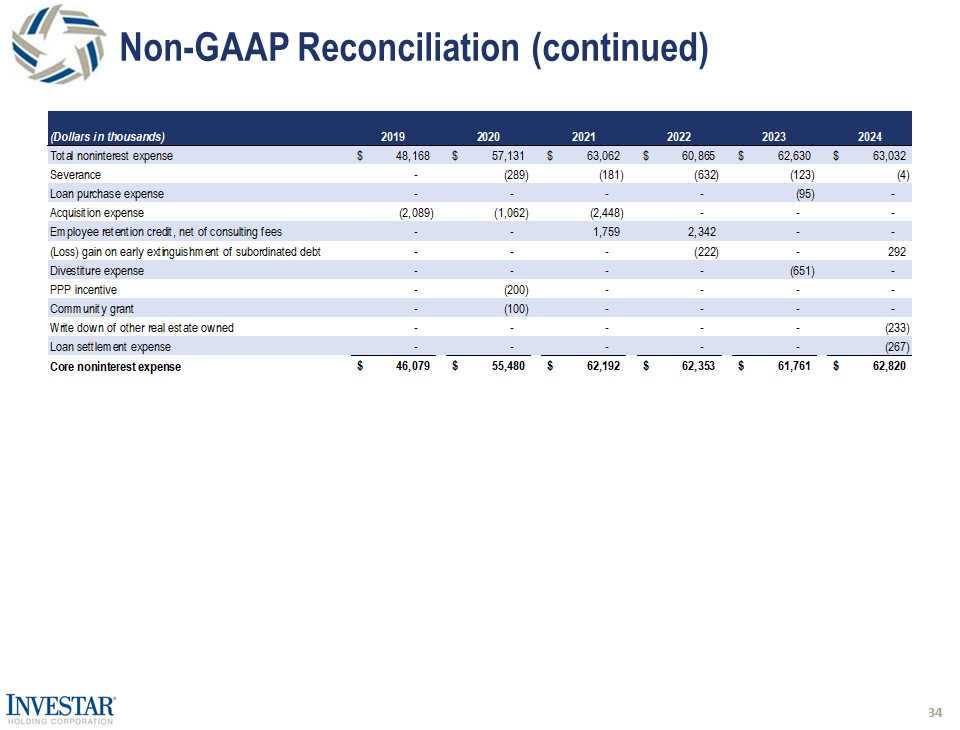 Non-GAAP Reconciliation (continued)

| (Dollars in thousands) | 2019 | 2020 | 2021 | 2022 | 2023 | 2024 |
|---|---|---|---|---|---|---|
| Total noninterest expense | $ 48,168 | $ 57,131 | $ 63,062 | $ 60,865 | $ 62,630 | $ 63,032 |
| Severance | - | (289) | (181) | (632) | (123) | (4) |
| Loan purchase expense | - | - | - | - | (95) | - |
| Acquisition expense | (2,089) | (1,062) | (2,448) | - | - | - |
| Employee retention credit, net of consulting fees | - | - | 1,759 | 2,342 | - | - |
| (Loss) gain on early extinguishment of subordinated debt | - | - | - | (222) | - | 292 |
| Divestiture expense | - | - | - | - | (651) | - |
| PPP incentive | - | (200) | - | - | - | - |
| Community grant | - | (100) | - | - | - | - |
| Write down of other real estate owned | - | - | - | - | - | (233) |
| Loan settlement expense | - | - | - | - | - | (267) |
| Core noninterest expense | $ 46,079 | $ 55,480 | $ 62,192 | $ 62,353 | $ 61,761 | $ 62,820 |

INVESTAR® HOLDING CORPORATION

34